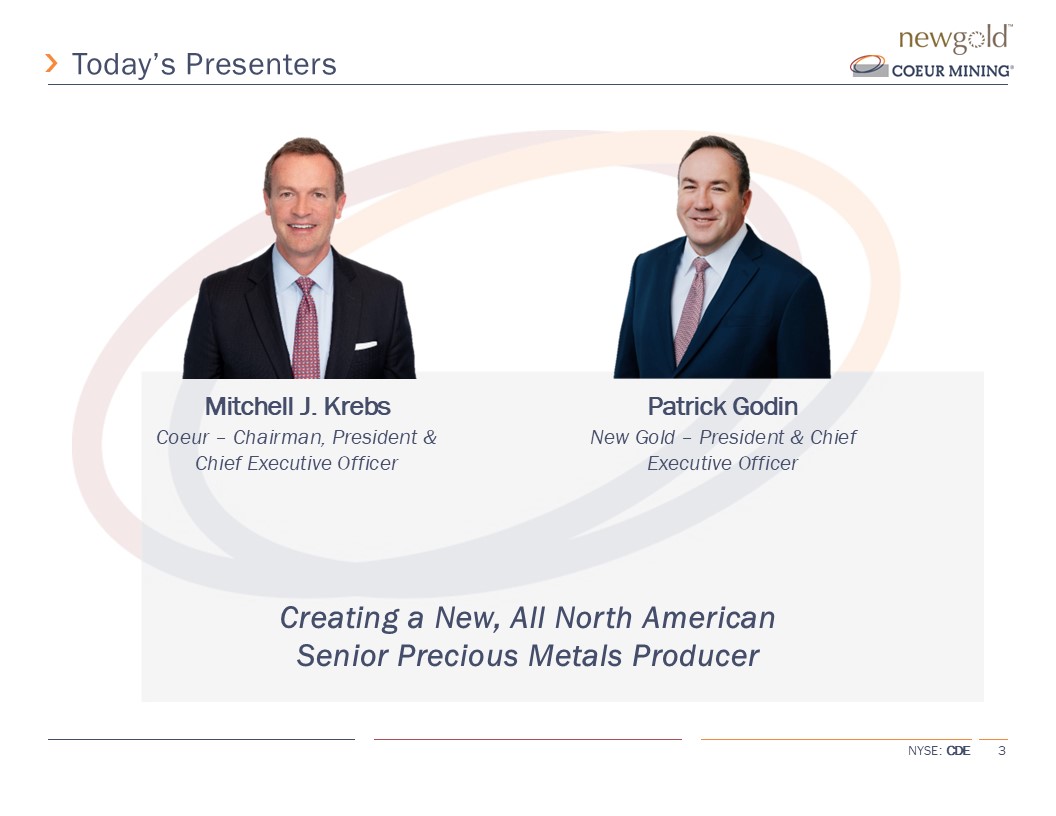 Today's Presenters

newgold™
COEUR MINING®

Mitchell J. Krebs
Coeur – Chairman, President & Chief Executive Officer

Patrick Godin
New Gold – President & Chief Executive Officer

Creating a New, All North American Senior Precious Metals Producer

NYSE: CDE 3